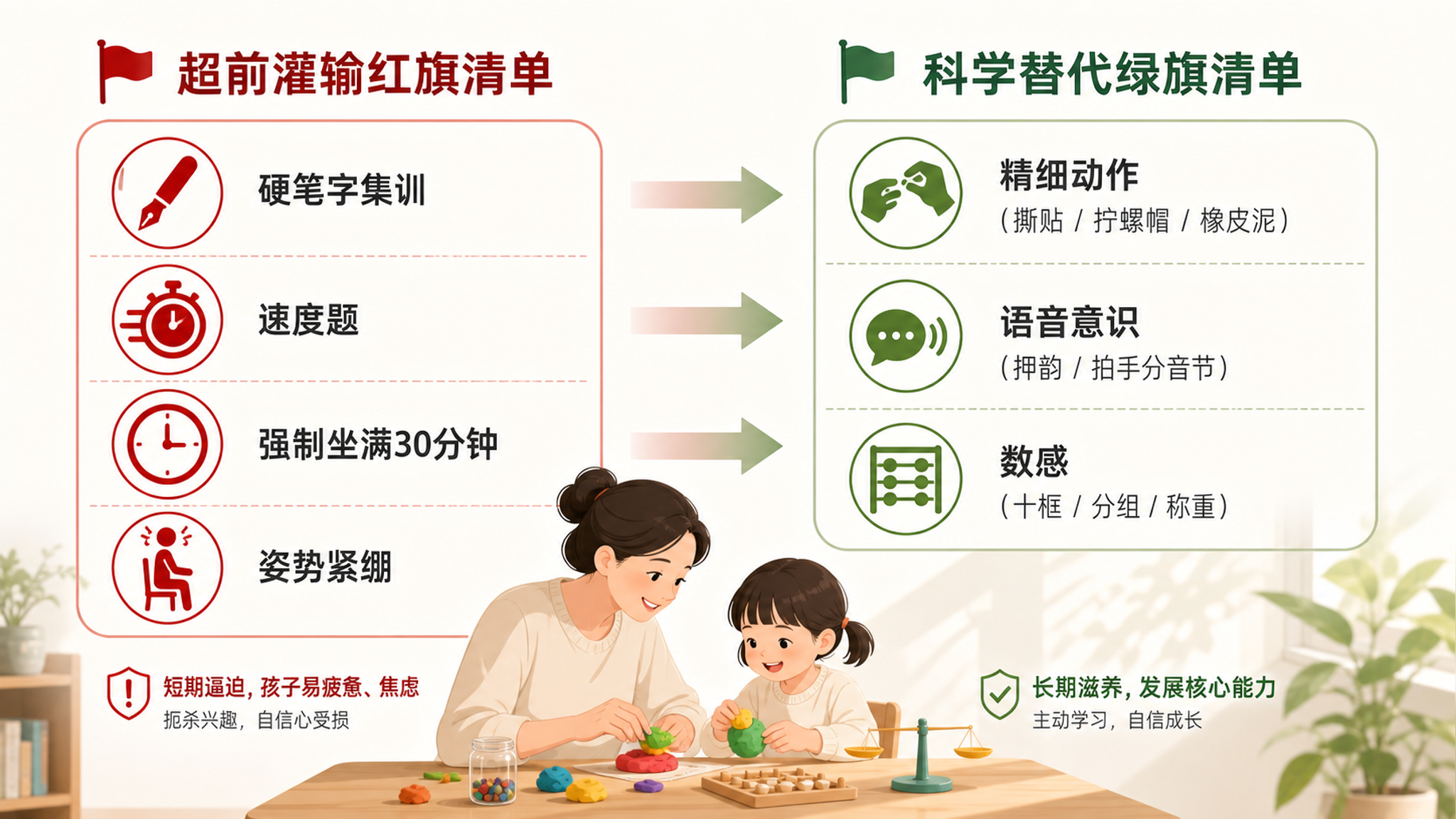 超前灌输红旗清单

硬笔字集训

速度题

强制坐满30分钟

姿势紧绷

短期逼迫，孩子易疲惫、焦虑
扼杀兴趣，自信心受损

科学替代绿旗清单

精细动作
（撕贴 / 拧螺帽 / 橡皮泥）

语音意识
（押韵 / 拍手分音节）

数感
（十框 / 分组 / 称重）

长期滋养，发展核心能力
主动学习，自信成长